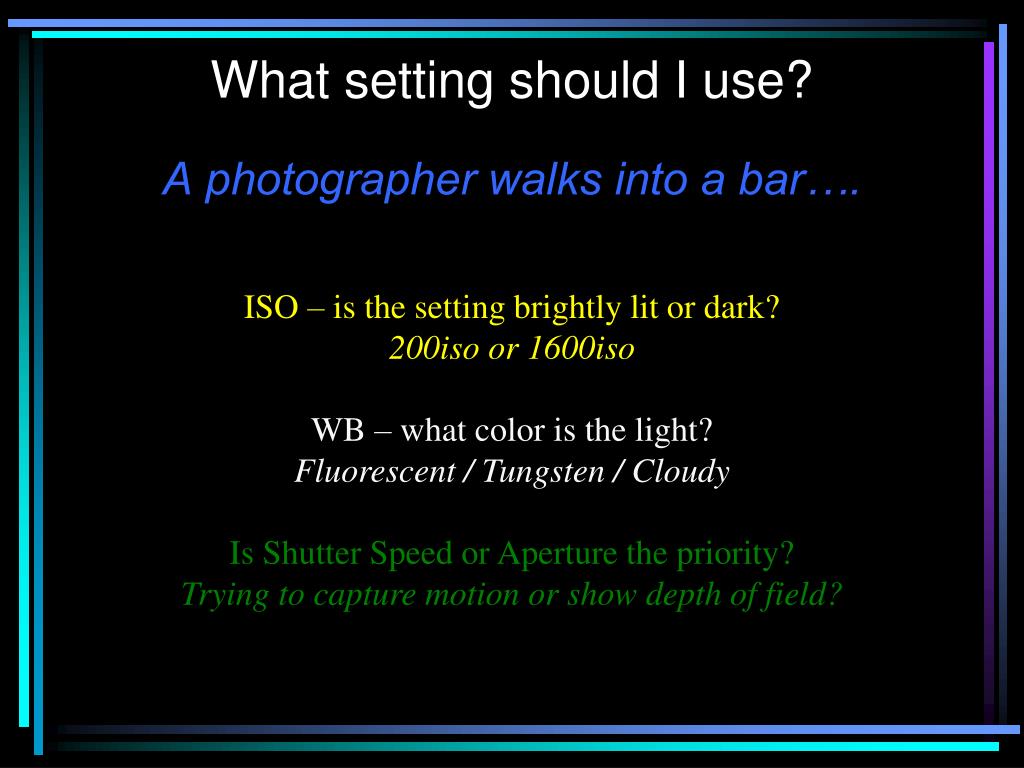 What setting should I use?

A photographer walks into a bar….

ISO – is the setting brightly lit or dark?
200iso or 1600iso

WB – what color is the light?
Fluorescent / Tungsten / Cloudy

Is Shutter Speed or Aperture the priority?
Trying to capture motion or show depth of field?